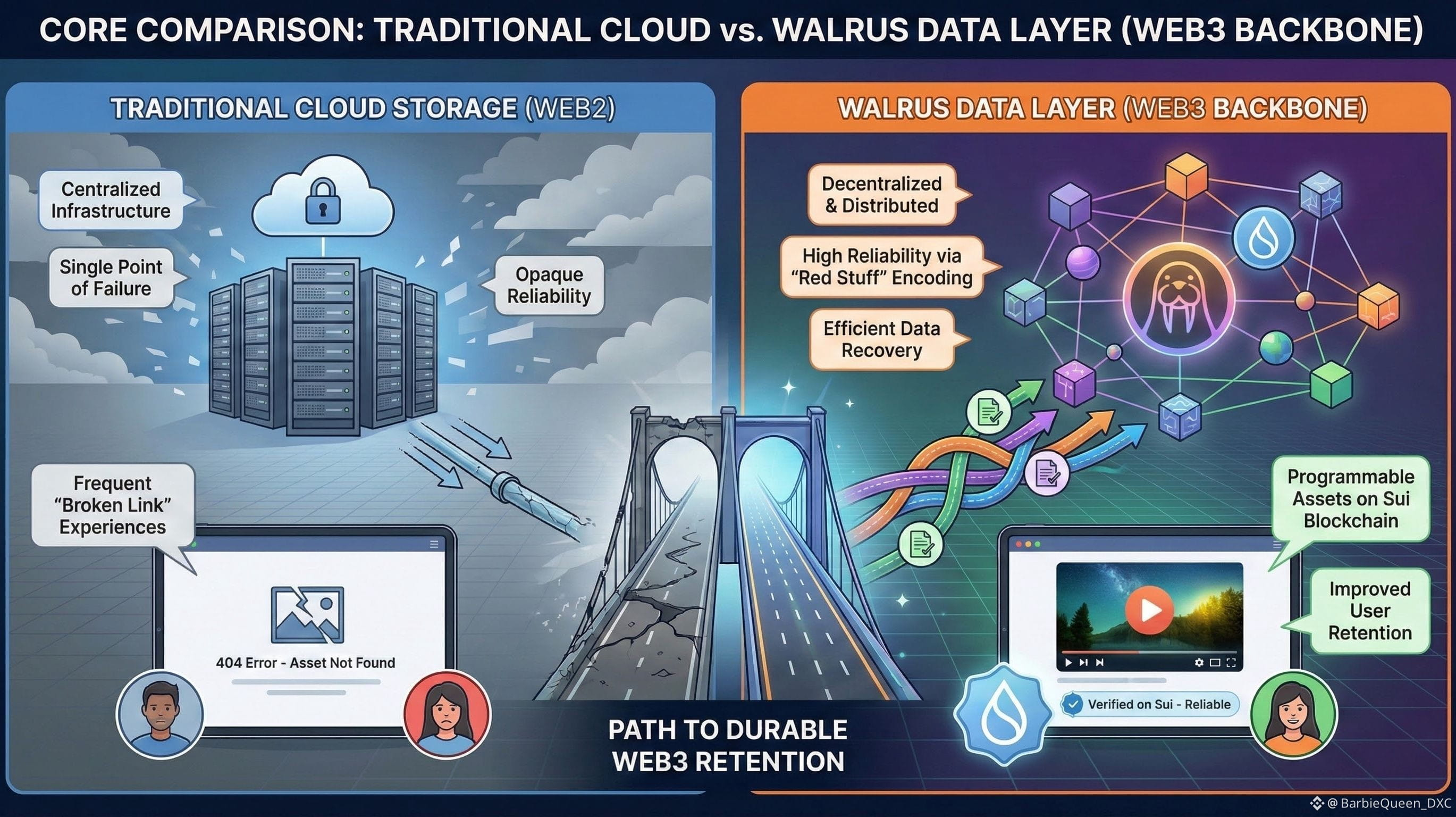 CORE COMPARISON: TRADITIONAL CLOUD vs. WALRUS DATA LAYER (WEB3 BACKBONE)

TRADITIONAL CLOUD STORAGE (WEB2)

Centralized Infrastructure

Single Point of Failure

Opaque Reliability

Frequent "Broken Link" Experiences

404 Error - Asset Not Found

WALRUS DATA LAYER (WEB3 BACKBONE)

Decentralized & Distributed

High Reliability via "Red Stuff" Encoding

Efficient Data Recovery

Programmable Assets on Sui Blockchain

Improved User Retention

Verified on Sui - Reliable

PATH TO DURABLE WEB3 RETENTION

@ BarbieQueen_DXC